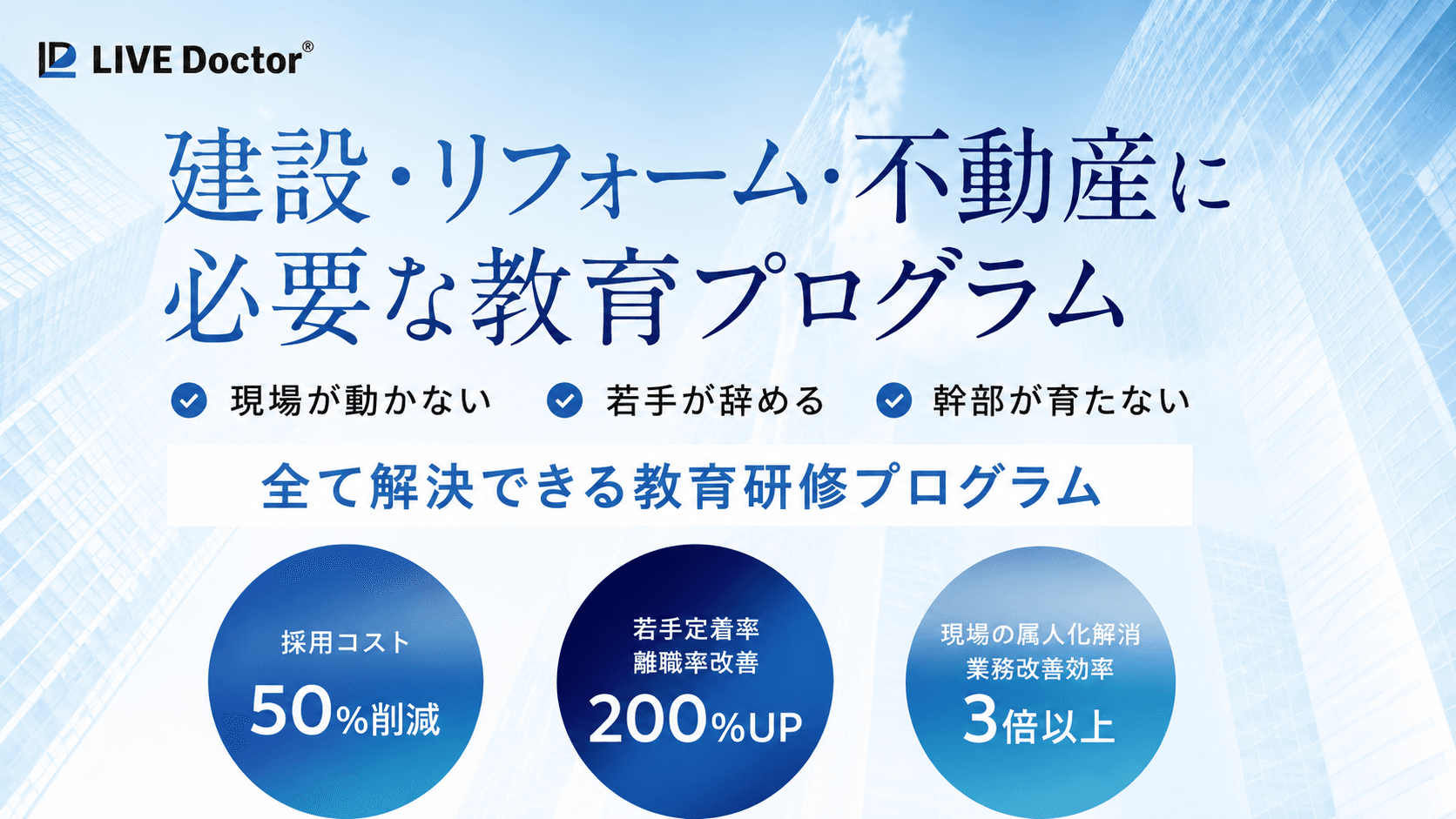 LIVE Doctor®

建設・リフォーム・不動産に必要な教育プログラム

現場が動かない　若手が辞める　幹部が育たない

全て解決できる教育研修プログラム

採用コスト
50%削減

若手定着率
離職率改善
200%UP

現場の属人化解消
業務改善効率
3倍以上